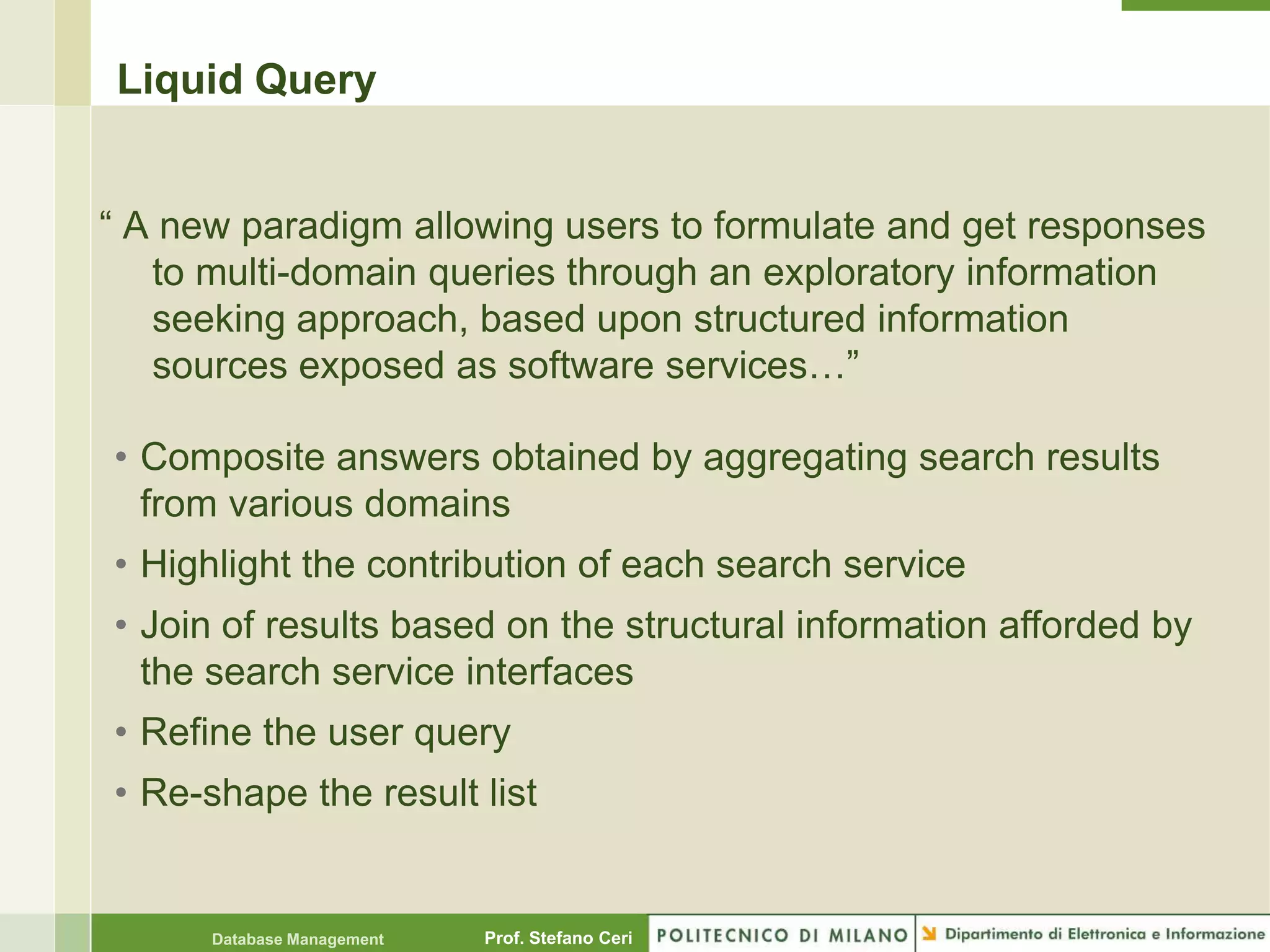 Liquid Query

“ A new paradigm allowing users to formulate and get responses to multi-domain queries through an exploratory information seeking approach, based upon structured information sources exposed as software services…”

• Composite answers obtained by aggregating search results from various domains
• Highlight the contribution of each search service
• Join of results based on the structural information afforded by the search service interfaces
• Refine the user query
• Re-shape the result list

Database Management Prof. Stefano Ceri POLITECNICO DI MILANO Dipartimento di Elettronica e Informazione